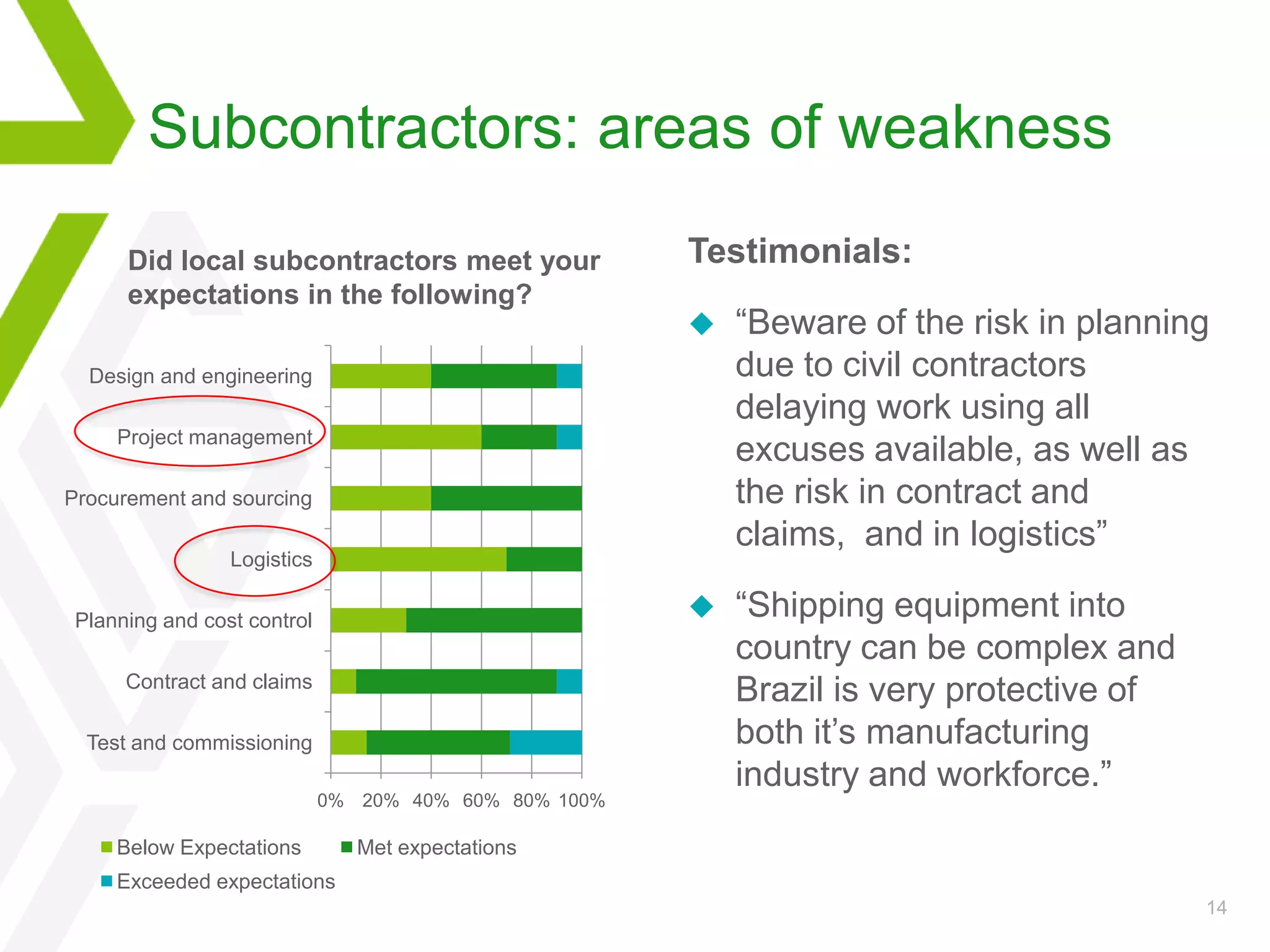 Subcontractors: areas of weakness

Did local subcontractors meet your expectations in the following?

Design and engineering
Project management
Procurement and sourcing
Logistics
Planning and cost control
Contract and claims
Test and commissioning

0% 20% 40% 60% 80% 100%

Below Expectations
Met expectations
Exceeded expectations

Testimonials:

“Beware of the risk in planning due to civil contractors delaying work using all excuses available, as well as the risk in contract and claims, and in logistics”

“Shipping equipment into country can be complex and Brazil is very protective of both it’s manufacturing industry and workforce.”

14